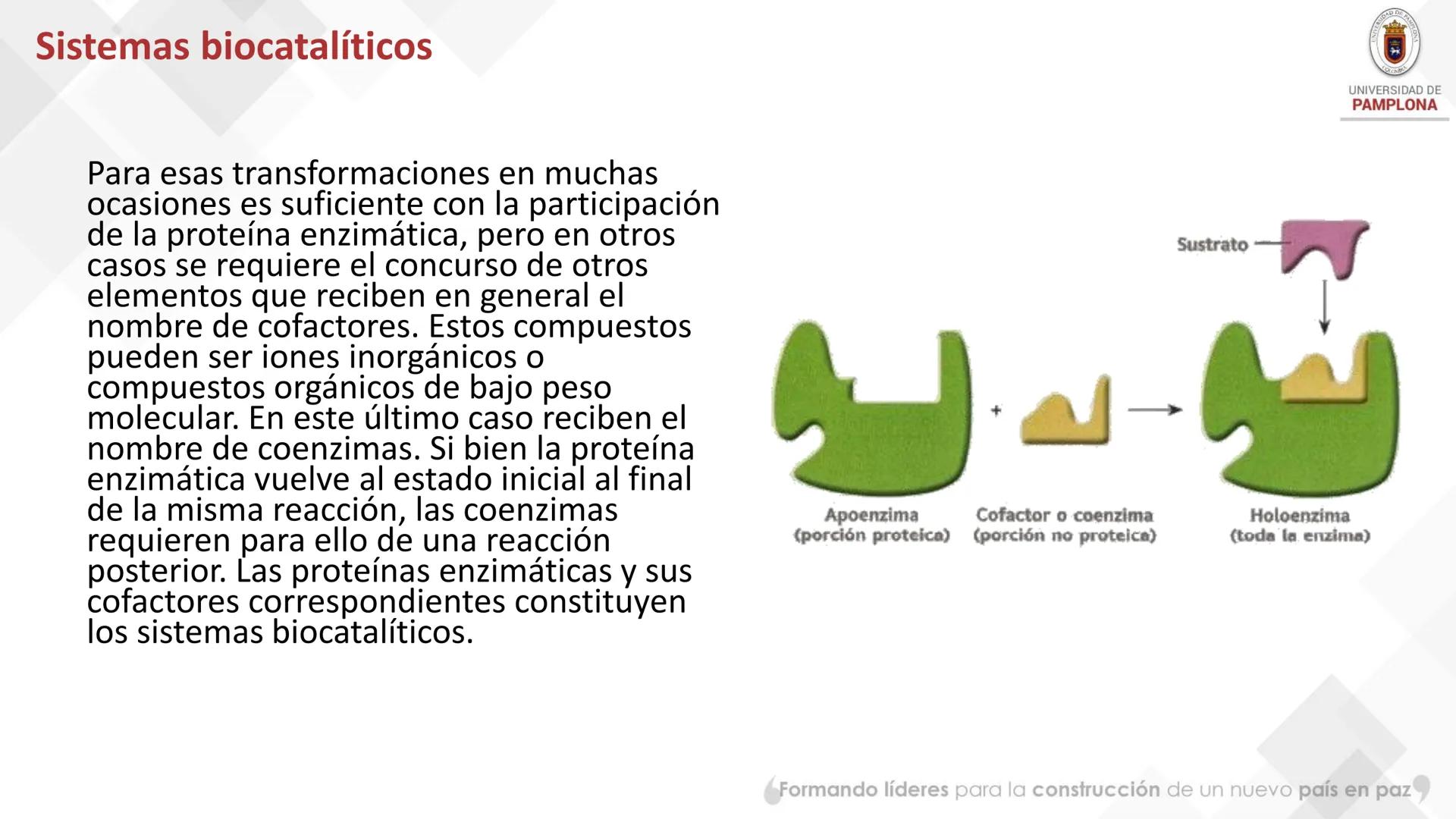 Sistemas biocatalíticos

UNIVERSIDAD DE PAMPLONA

Para esas transformaciones en muchas ocasiones es suficiente con la participación de la proteína enzimática, pero en otros casos se requiere el concurso de otros elementos que reciben en general el nombre de cofactores. Estos compuestos pueden ser iones inorgánicos o compuestos orgánicos de bajo peso molecular. En este último caso reciben el nombre de coenzimas. Si bien la proteína enzimática vuelve al estado inicial al final de la misma reacción, las coenzimas requieren para ello de una reacción posterior. Las proteínas enzimáticas y sus cofactores correspondientes constituyen los sistemas biocatalíticos.

Sustrato

+

Apoenzima
(porción proteica)

Cofactor o coenzima
(porción no proteica)

Holoenzima
(toda la enzima)

Formando líderes para la construcción de un nuevo país en paz